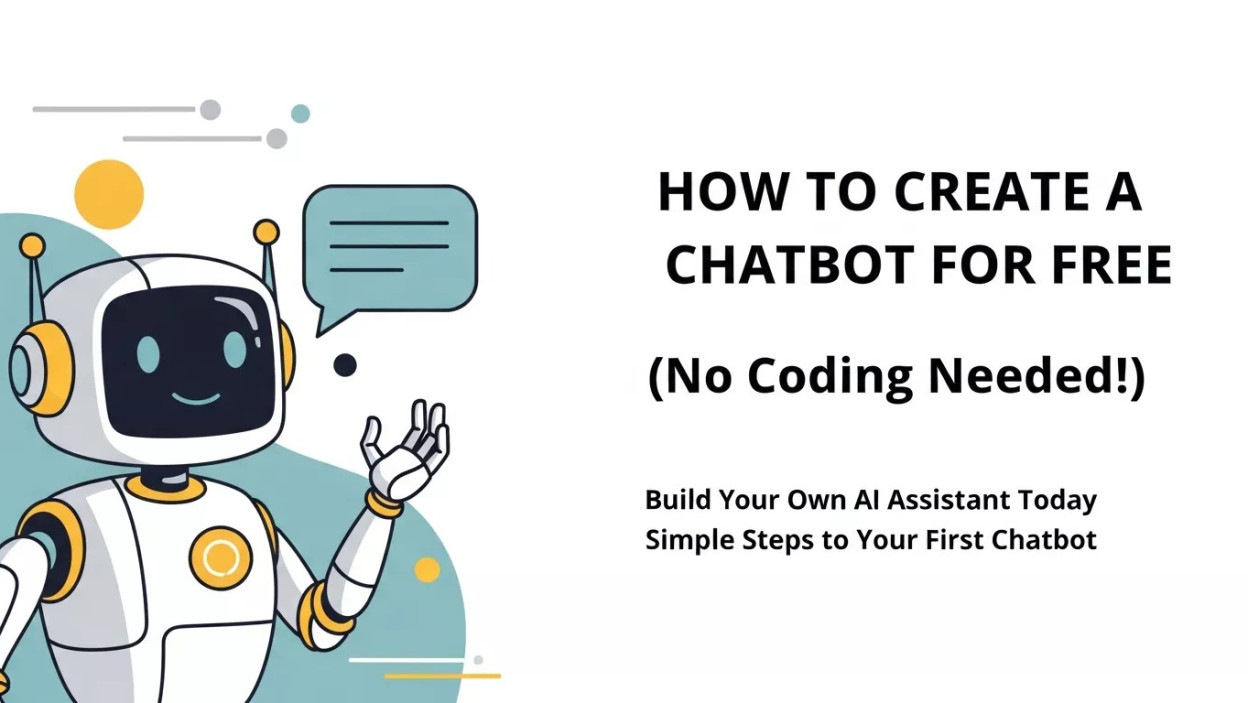 HOW TO CREATE A CHATBOT FOR FREE

(No Coding Needed!)

Build Your Own AI Assistant Today
Simple Steps to Your First Chatbot